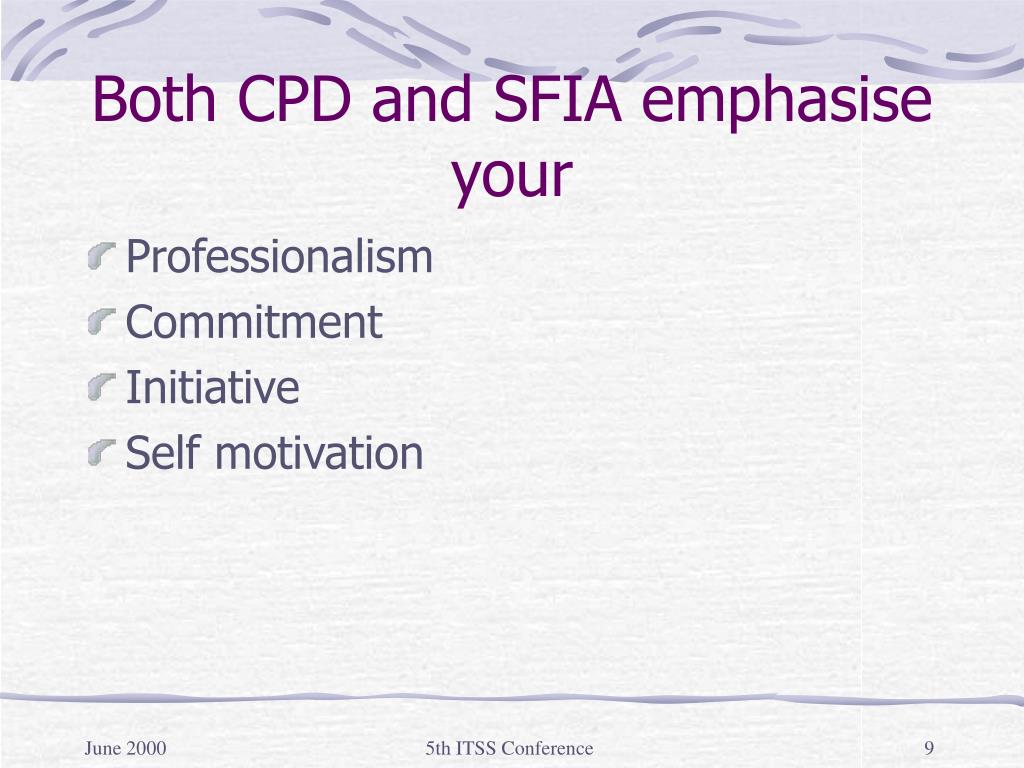 Both CPD and SFIA emphasise your

Professionalism
Commitment
Initiative
Self motivation

June 2000
5th ITSS Conference
9